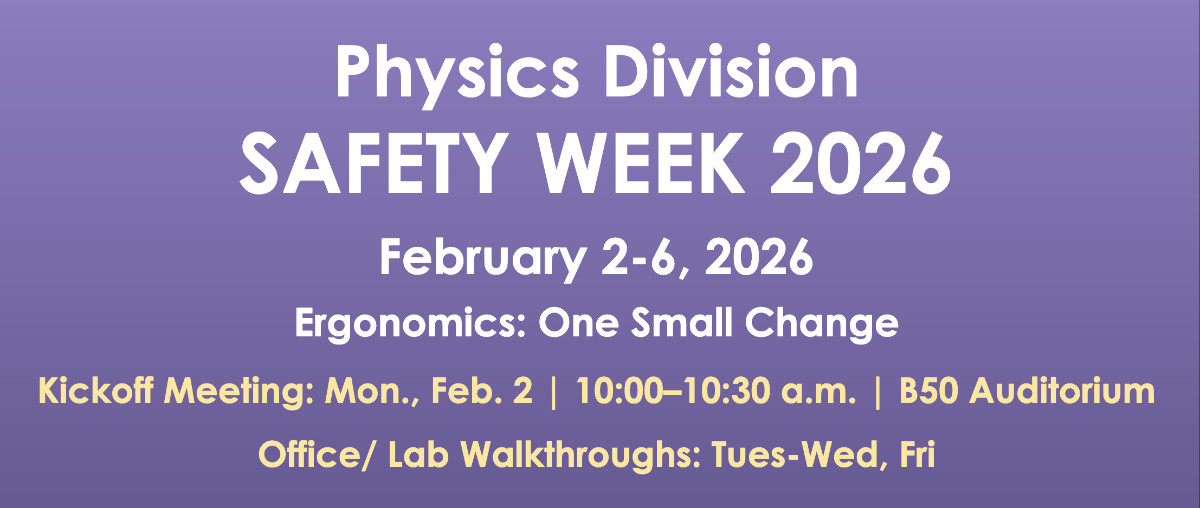 Physics Division
SAFETY WEEK 2026

February 2-6, 2026

Ergonomics: One Small Change

Kickoff Meeting: Mon., Feb. 2 | 10:00–10:30 a.m. | B50 Auditorium

Office/ Lab Walkthroughs: Tues-Wed, Fri